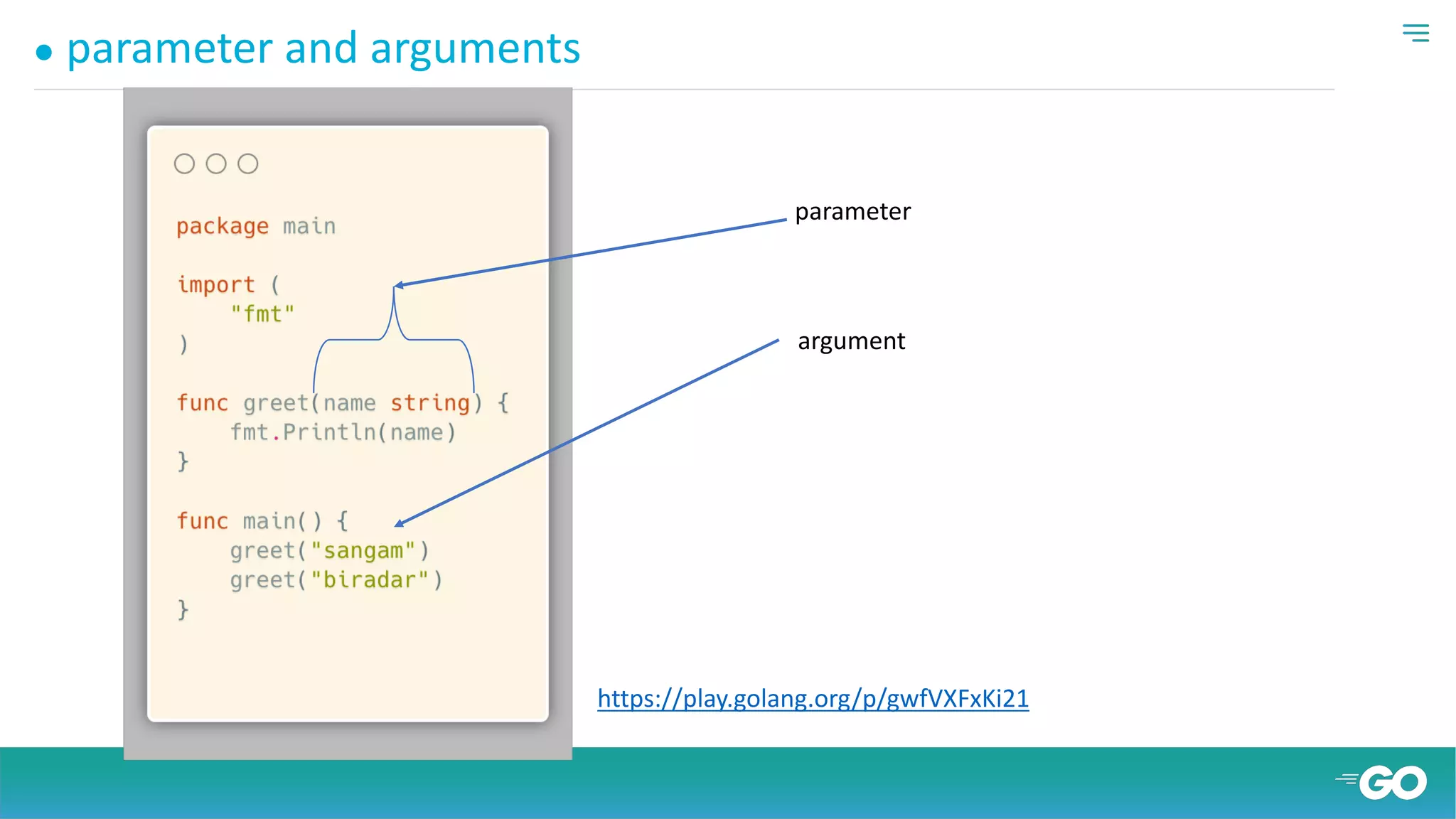 • parameter and arguments

package main

import (
    "fmt"
)

func greet(name string) {
    fmt.Println(name)
}

func main() {
    greet("sangam")
    greet("biradar")
}

parameter

argument

https://play.golang.org/p/gwfVXFxKi21

GO